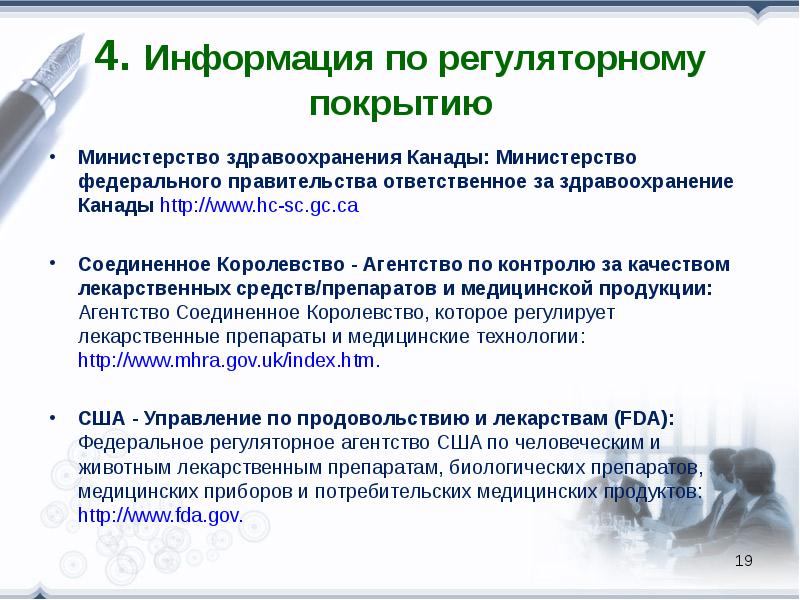 4. Информация по регуляторному покрытию

• Министерство здравоохранения Канады: Министерство федерального правительства ответственное за здравоохранение Канады http://www.hc-sc.gc.ca

• Соединенное Королевство - Агентство по контролю за качеством лекарственных средств/препаратов и медицинской продукции: Агентство Соединенное Королевство, которое регулирует лекарственные препараты и медицинские технологии: http://www.mhra.gov.uk/index.htm.

• США - Управление по продовольствию и лекарствам (FDA): Федеральное регуляторное агентство США по человеческим и животным лекарственным препаратам, биологических препаратов, медицинских приборов и потребительских медицинских продуктов: http://www.fda.gov.

19